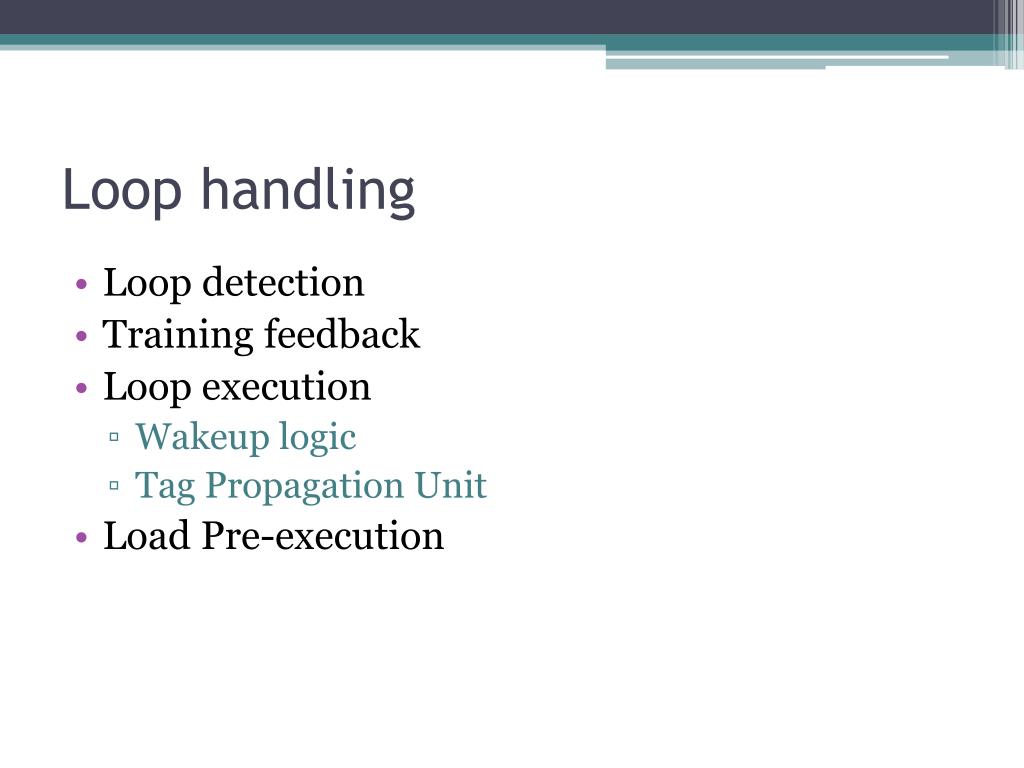 Loop handling

• Loop detection
• Training feedback
• Loop execution
  ▫ Wakeup logic
  ▫ Tag Propagation Unit
• Load Pre-execution